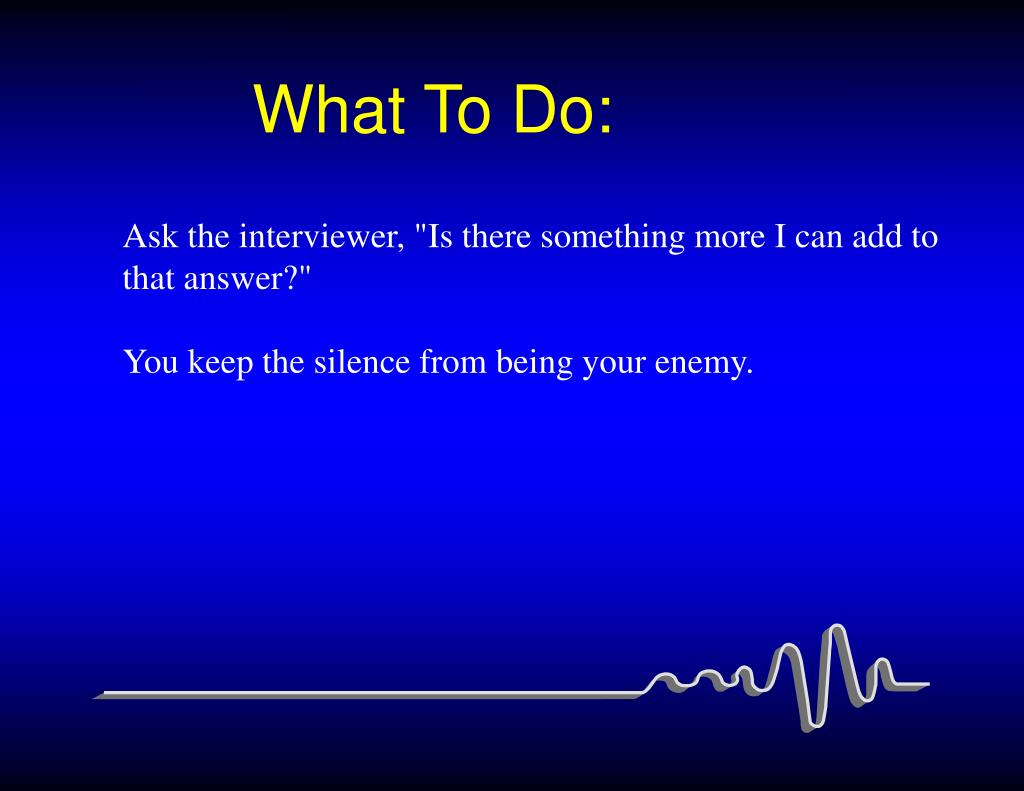 What To Do:

Ask the interviewer, "Is there something more I can add to that answer?"

You keep the silence from being your enemy.